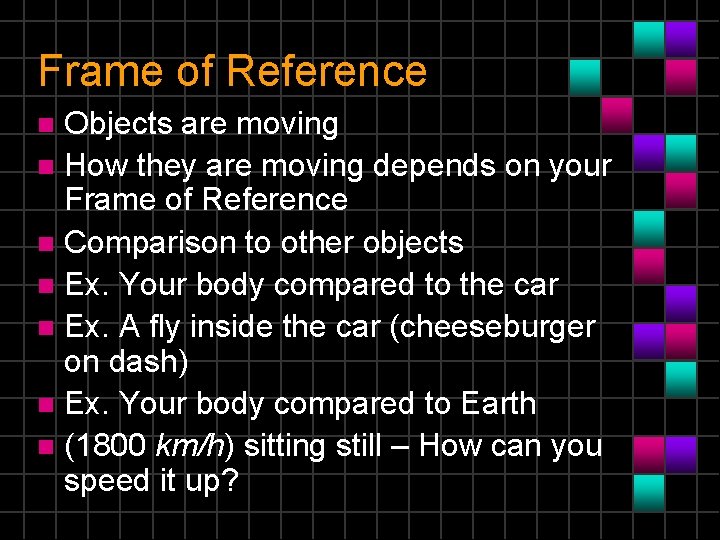 Frame of Reference

- Objects are moving
- How they are moving depends on your Frame of Reference
- Comparison to other objects
- Ex. Your body compared to the car
- Ex. A fly inside the car (cheeseburger on dash)
- Ex. Your body compared to Earth
- (1800 km/h) sitting still – How can you speed it up?